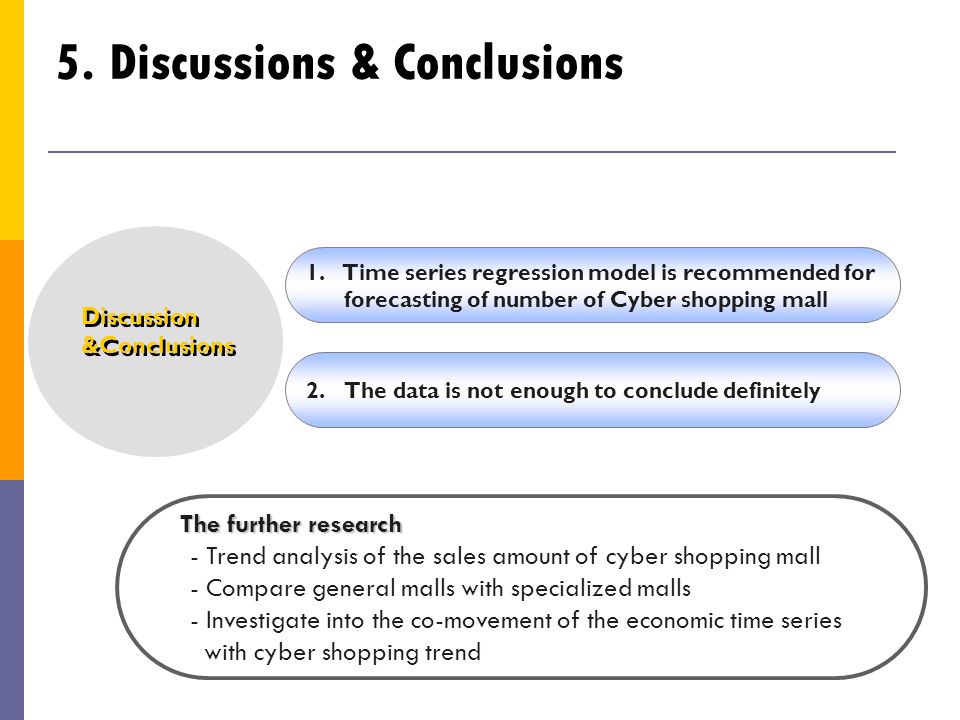 5. Discussions & Conclusions

Discussion &Conclusions

1. Time series regression model is recommended for forecasting of number of Cyber shopping mall

2. The data is not enough to conclude definitely

The further research
- Trend analysis of the sales amount of cyber shopping mall
- Compare general malls with specialized malls
- Investigate into the co-movement of the economic time series with cyber shopping trend